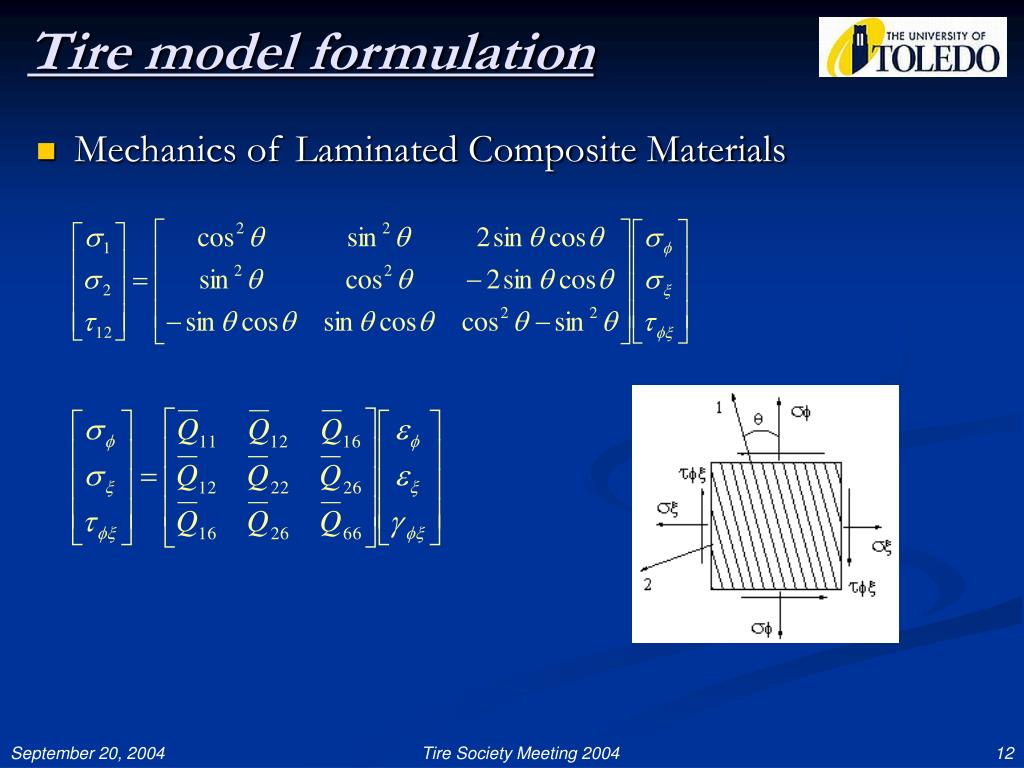 Tire model formulation

THE UNIVERSITY OF TOLEDO

Mechanics of Laminated Composite Materials

$\begin{bmatrix} \sigma_1 \\ \sigma_2 \\ \tau_{12} \end{bmatrix} = \begin{bmatrix} \cos^2\theta & \sin^2\theta & 2\sin\theta\cos\theta \\ \sin^2\theta & \cos^2\theta & -2\sin\theta\cos\theta \\ -\sin\theta\cos\theta & \sin\theta\cos\theta & \cos^2\theta - \sin^2\theta \end{bmatrix} \begin{bmatrix} \sigma_\phi \\ \sigma_\xi \\ \tau_{\phi\xi} \end{bmatrix}$

$\begin{bmatrix} \sigma_\phi \\ \sigma_\xi \\ \tau_{\phi\xi} \end{bmatrix} = \begin{bmatrix} \overline{Q}_{11} & \overline{Q}_{12} & \overline{Q}_{16} \\ \overline{Q}_{12} & \overline{Q}_{22} & \overline{Q}_{26} \\ \overline{Q}_{16} & \overline{Q}_{26} & \overline{Q}_{66} \end{bmatrix} \begin{bmatrix} \varepsilon_\phi \\ \varepsilon_\xi \\ \gamma_{\phi\xi} \end{bmatrix}$

1
$\theta$
$\sigma\phi$
$\tau\phi\xi$
$\sigma\xi$
$\sigma\xi$
2
$\tau\phi\xi$
$\sigma\phi$

September 20, 2004
Tire Society Meeting 2004
12